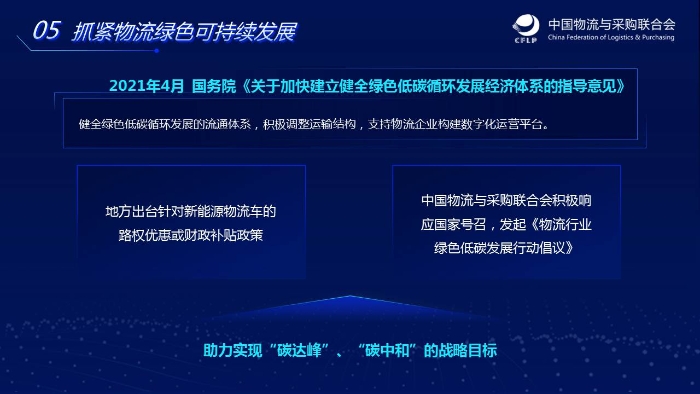 05 抓紧物流绿色可持续发展

CFLP 中国物流与采购联合会
China Federation of Logistics & Purchasing

2021年4月 国务院《关于加快建立健全绿色低碳循环发展经济体系的指导意见》

健全绿色低碳循环发展的流通体系，积极调整运输结构，支持物流企业构建数字化运营平台。

地方出台针对新能源物流车的路权优惠或财政补贴政策

中国物流与采购联合会积极响应国家号召，发起《物流行业绿色低碳发展行动倡议》

助力实现“碳达峰”、“碳中和”的战略目标